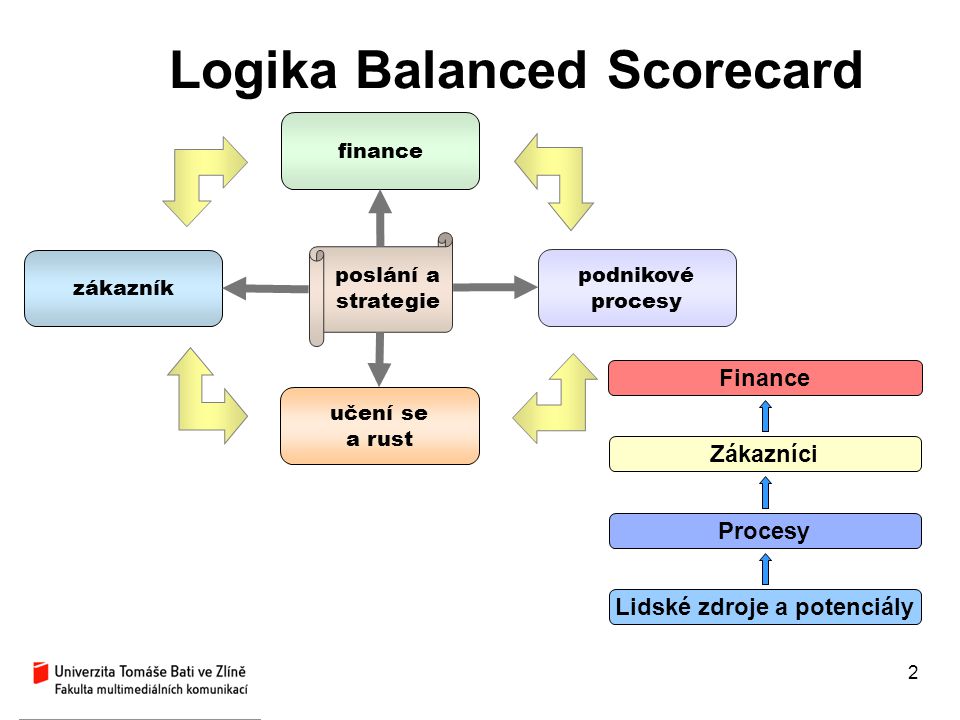 Logika Balanced Scorecard

finance

zákazník

poslání a strategie

podnikové procesy

učení se a rust

Finance

Zákazníci

Procesy

Lidské zdroje a potenciály

Univerzita Tomáše Bati ve Zlíně
Fakulta multimediálních komunikací

2